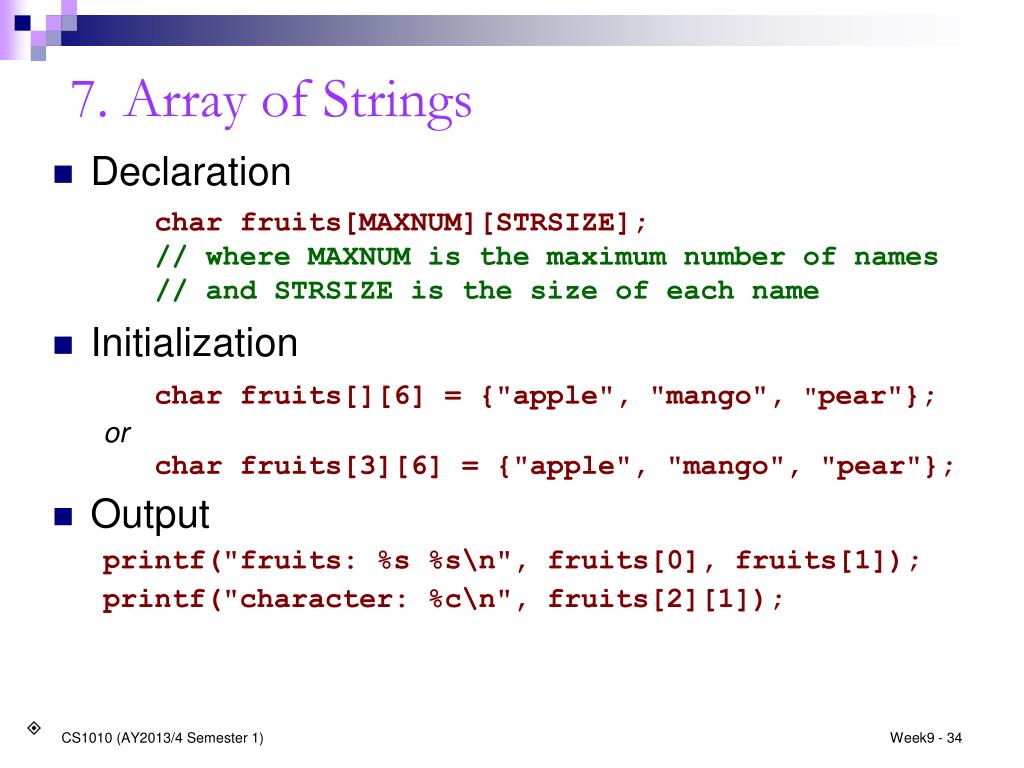 7. Array of Strings

Declaration

char fruits[MAXNUM][STRSIZE];
// where MAXNUM is the maximum number of names
// and STRSIZE is the size of each name

Initialization

char fruits[][6] = {"apple", "mango", "pear"};

or

char fruits[3][6] = {"apple", "mango", "pear"};

Output

printf("fruits: %s %s\n", fruits[0], fruits[1]);
printf("character: %c\n", fruits[2][1]);

CS1010 (AY2013/4 Semester 1)

Week9 - 34